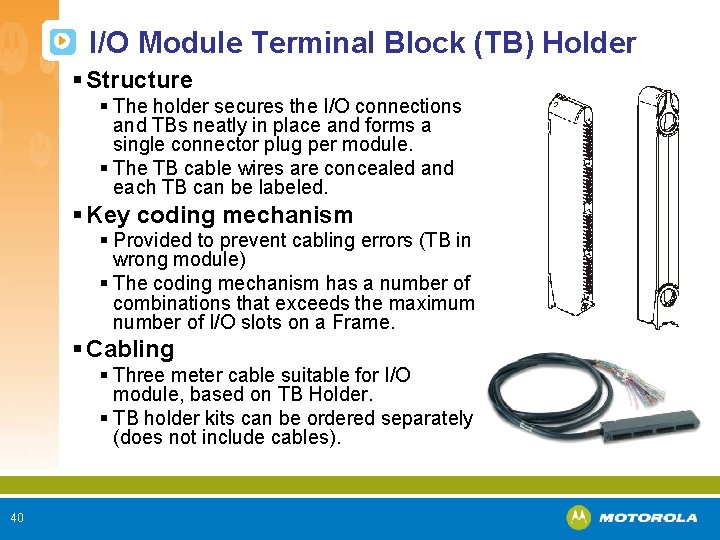 I/O Module Terminal Block (TB) Holder

▪ Structure
▪ The holder secures the I/O connections and TBs neatly in place and forms a single connector plug per module.
▪ The TB cable wires are concealed and each TB can be labeled.

▪ Key coding mechanism
▪ Provided to prevent cabling errors (TB in wrong module)
▪ The coding mechanism has a number of combinations that exceeds the maximum number of I/O slots on a Frame.

▪ Cabling
▪ Three meter cable suitable for I/O module, based on TB Holder.
▪ TB holder kits can be ordered separately (does not include cables).

40

MOTOROLA